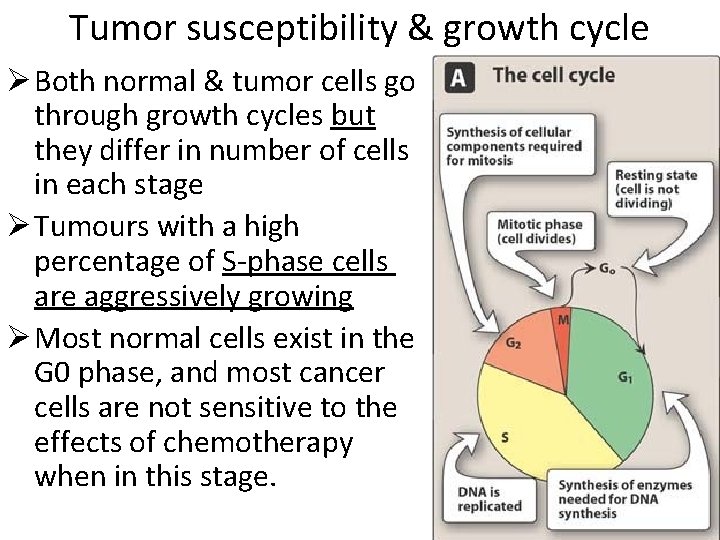 Tumor susceptibility & growth cycle

➢ Both normal & tumor cells go through growth cycles but they differ in number of cells in each stage

➢ Tumours with a high percentage of S-phase cells are aggressively growing

➢ Most normal cells exist in the G0 phase, and most cancer cells are not sensitive to the effects of chemotherapy when in this stage.

A The cell cycle

Synthesis of cellular components required for mitosis

Resting state (cell is not dividing)

Mitotic phase (cell divides)

$G_0$

M

$G_2$

$G_1$

S

DNA is replicated

Synthesis of enzymes needed for DNA synthesis